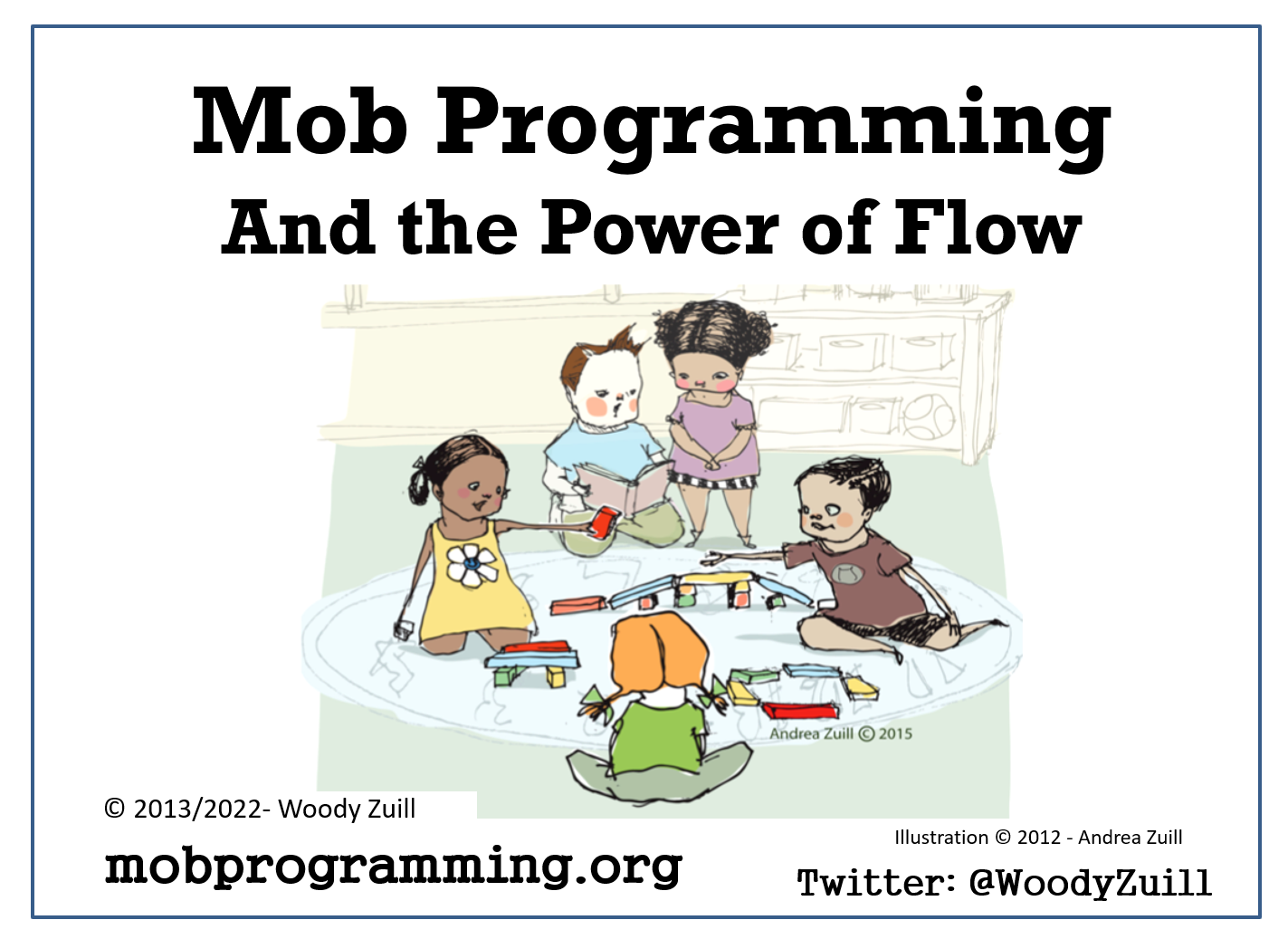 Mob Programming
And the Power of Flow

Andrea Zuill © 2015

© 2013/2022- Woody Zuill

mobprogramming.org

Illustration © 2012 - Andrea Zuill

Twitter: @WoodyZuill